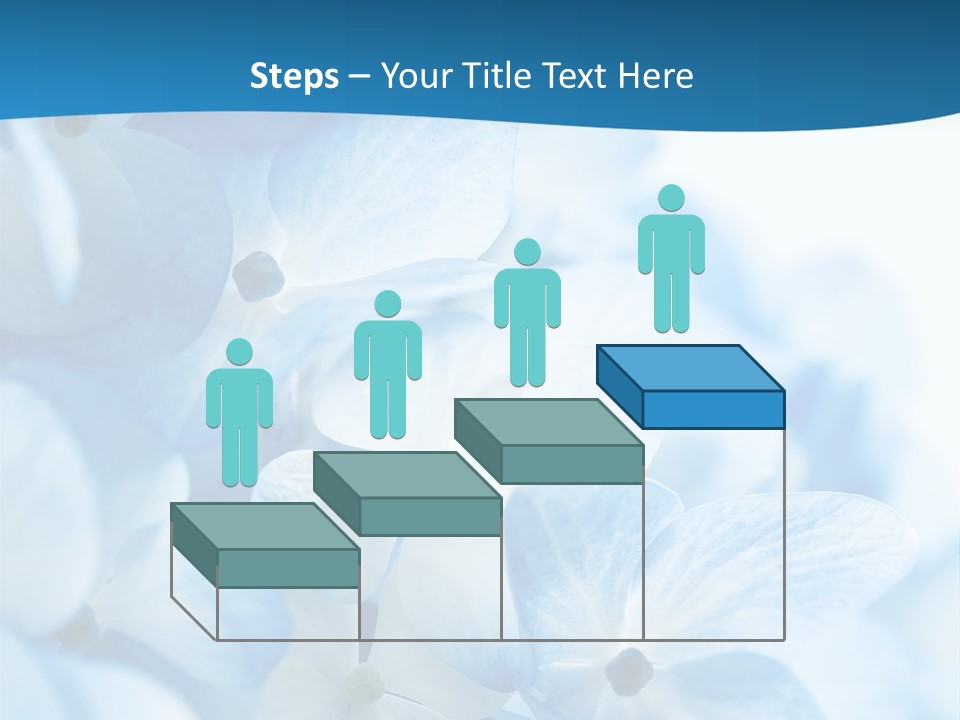 Steps – Your Title Text Here